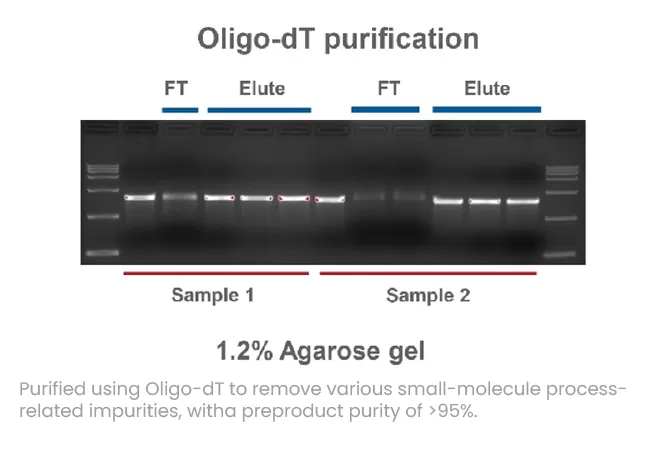 Oligo-dT purification

FT Elute FT Elute

Sample 1 Sample 2

1.2% Agarose gel

Purified using Oligo-dT to remove various small-molecule process-related impurities, witha preproduct purity of >95%.